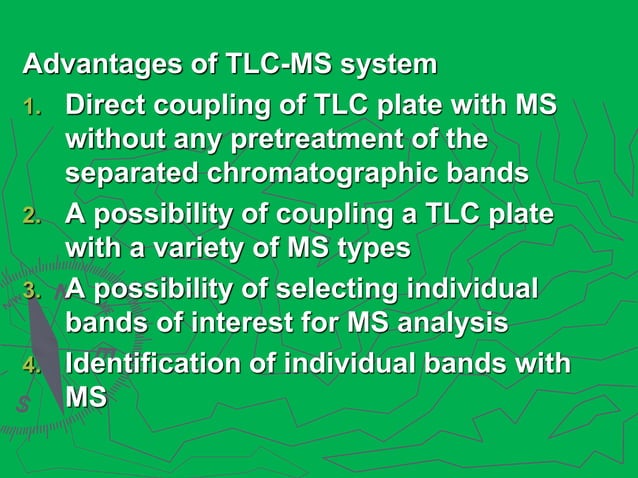 Advantages of TLC-MS system

1. Direct coupling of TLC plate with MS without any pretreatment of the separated chromatographic bands
2. A possibility of coupling a TLC plate with a variety of MS types
3. A possibility of selecting individual bands of interest for MS analysis
4. Identification of individual bands with MS